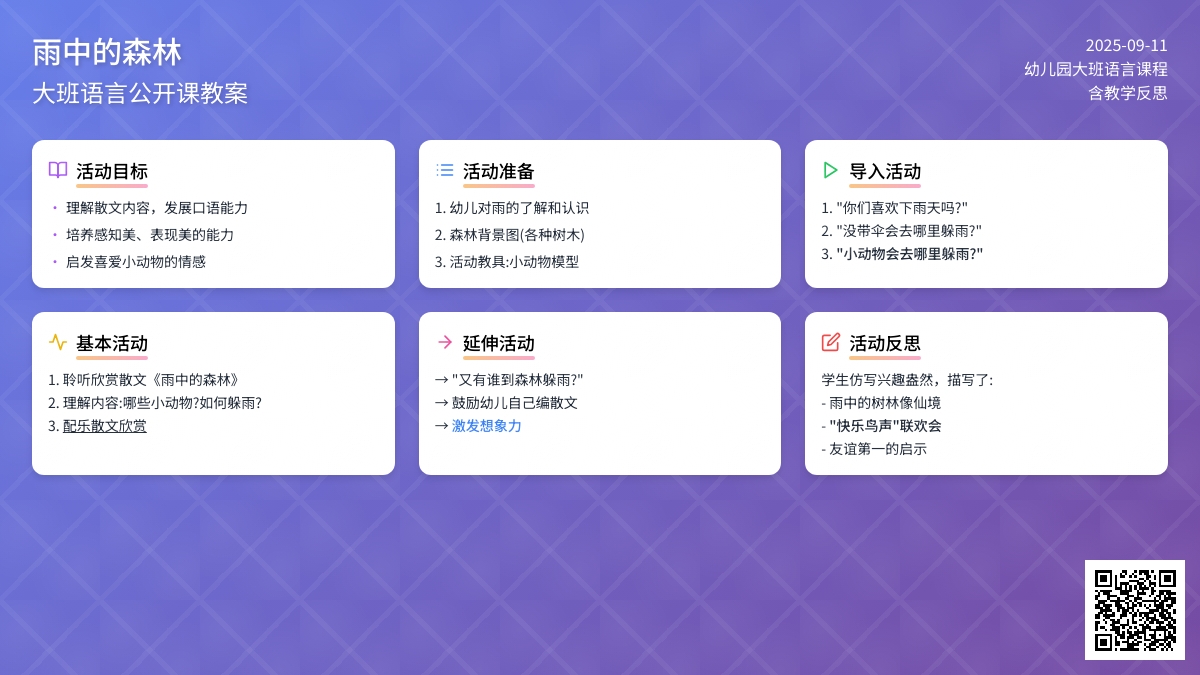 雨中的森林
大班语言公开课教案

2025-09-11
幼儿园大班语言课程
含教学反思

活动目标
• 理解散文内容，发展口语能力
• 培养感知美、表现美的能力
• 启发喜爱小动物的情感

活动准备
1. 幼儿对雨的了解和认识
2. 森林背景图(各种树木)
3. 活动教具:小动物模型

导入活动
1. "你们喜欢下雨天吗?"
2. "没带伞会去哪里躲雨?"
3. "小动物会去哪里躲雨?"

基本活动
1. 聆听欣赏散文《雨中的森林》
2. 理解内容:哪些小动物?如何躲雨?
3. 配乐散文欣赏

延伸活动
→ "又有谁到森林躲雨?"
→ 鼓励幼儿自己编散文
→ 激发想象力

活动反思
学生仿写兴趣盎然，描写了:
- 雨中的树林像仙境
- "快乐鸟声"联欢会
- 友谊第一的启示